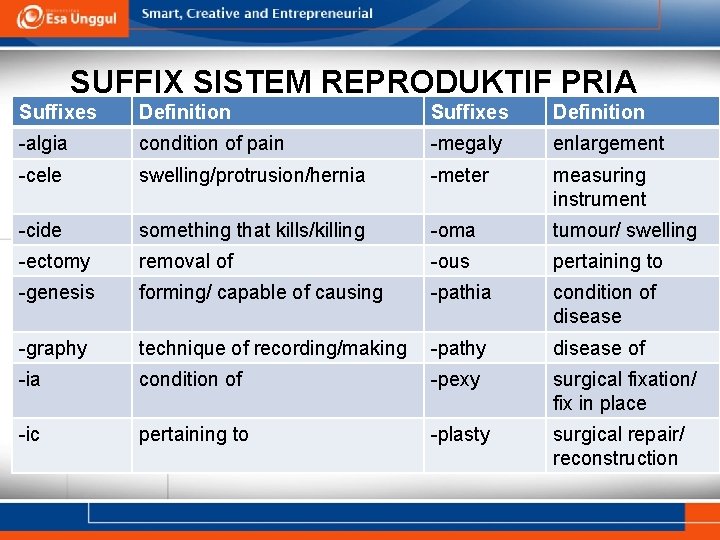 Esa Unggul
Smart, Creative and Entrepreneurial

SUFFIX SISTEM REPRODUKTIF PRIA

| Suffixes | Definition | Suffixes | Definition |
|---|---|---|---|
| -algia | condition of pain | -megaly | enlargement |
| -cele | swelling/protrusion/hernia | -meter | measuring instrument |
| -cide | something that kills/killing | -oma | tumour/ swelling |
| -ectomy | removal of | -ous | pertaining to |
| -genesis | forming/ capable of causing | -pathia | condition of disease |
| -graphy | technique of recording/making | -pathy | disease of |
| -ia | condition of | -pexy | surgical fixation/ fix in place |
| -ic | pertaining to | -plasty | surgical repair/ reconstruction |